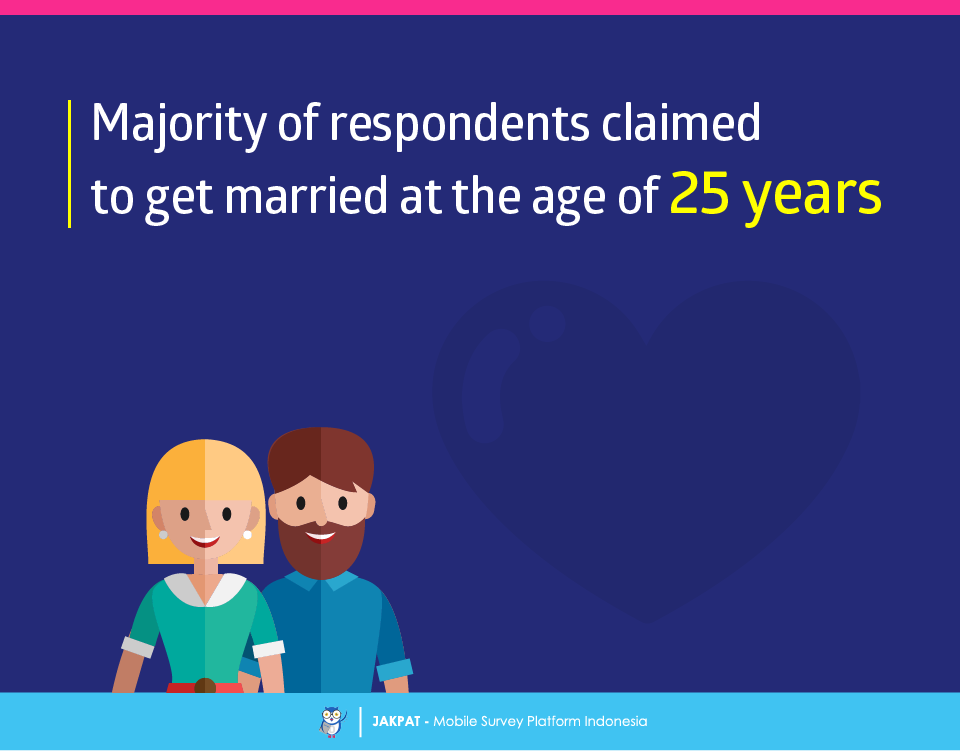 Majority of respondents claimed to get married at the age of 25 years

JAKPAT - Mobile Survey Platform Indonesia